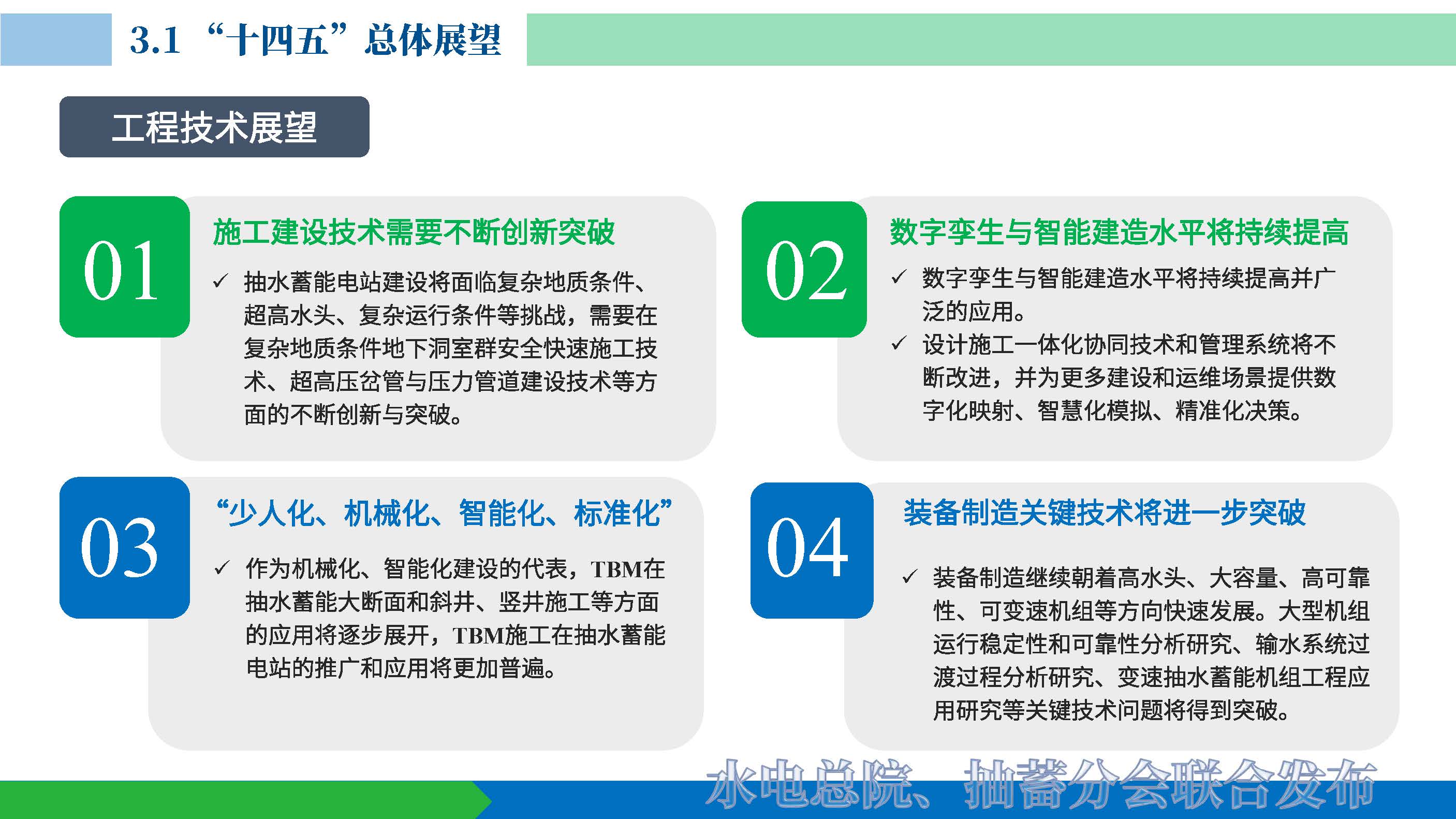 3.1 “十四五”总体展望

工程技术展望

01

施工建设技术需要不断创新突破

✓ 抽水蓄能电站建设将面临复杂地质条件、超高水头、复杂运行条件等挑战，需要在复杂地质条件地下洞室群安全快速施工技术、超高压岔管与压力管道建设技术等方面的不断创新与突破。

02

数字孪生与智能建造水平将持续提高

✓ 数字孪生与智能建造水平将持续提高并广泛的应用。

✓ 设计施工一体化协同技术和管理系统将不断改进，并为更多建设和运维场景提供数字化映射、智慧化模拟、精准化决策。

03

“少人化、机械化、智能化、标准化”

✓ 作为机械化、智能化建设的代表，TBM在抽水蓄能大断面和斜井、竖井施工等方面的应用将逐步展开，TBM施工在抽水蓄能电站的推广和应用将更加普遍。

04

装备制造关键技术将进一步突破

✓ 装备制造继续朝着高水头、大容量、高可靠性、可变速机组等方向快速发展。大型机组运行稳定性和可靠性分析研究、输水系统过渡过程分析研究、变速抽水蓄能机组工程应用研究等关键技术问题将得到突破。

水电总院、抽蓄分会联合发布